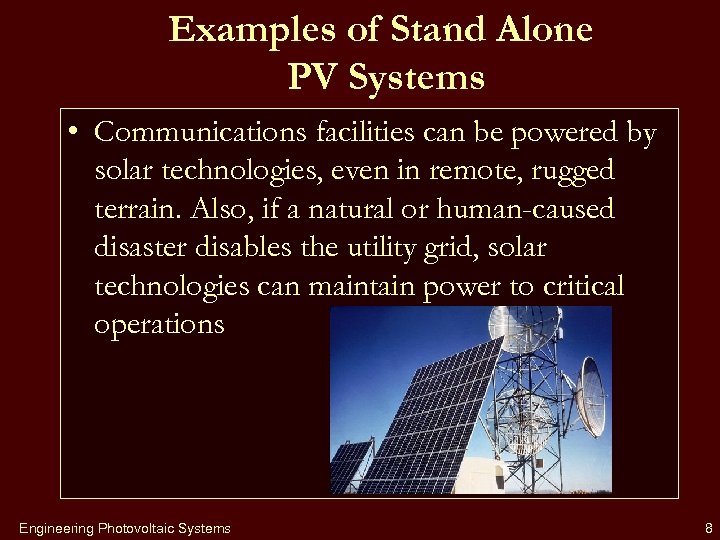 Examples of Stand Alone PV Systems

• Communications facilities can be powered by solar technologies, even in remote, rugged terrain. Also, if a natural or human-caused disaster disables the utility grid, solar technologies can maintain power to critical operations

Engineering Photovoltaic Systems

8